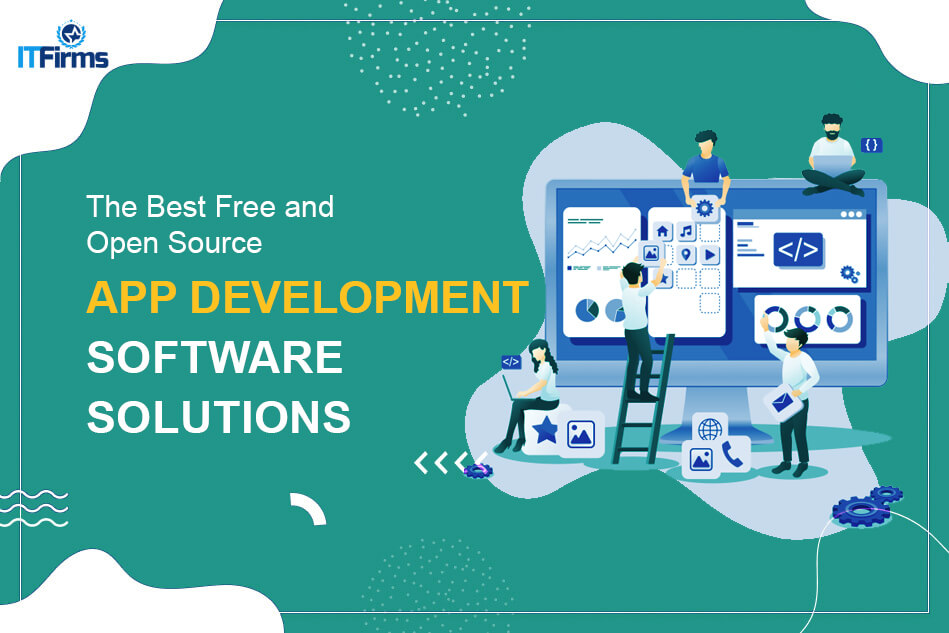 ITFirms

The Best Free and Open Source

APP DEVELOPMENT

SOFTWARE SOLUTIONS

{ }

</>

</>